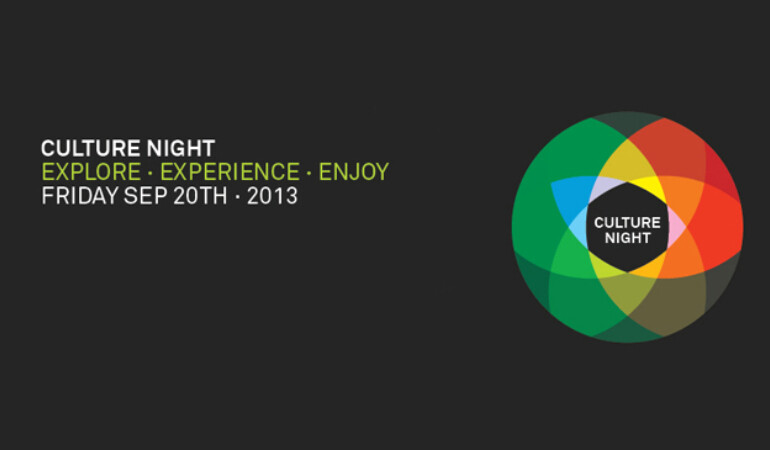 CULTURE NIGHT
EXPLORE · EXPERIENCE · ENJOY
FRIDAY SEP 20TH · 2013

CULTURE NIGHT